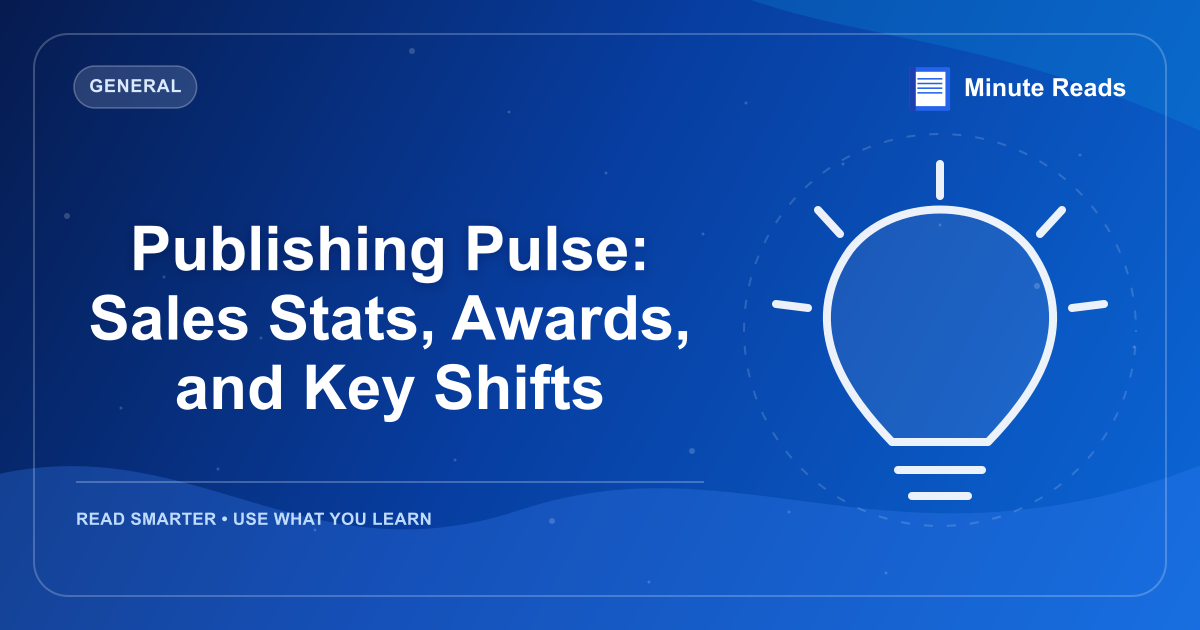 GENERAL

Minute Reads

Publishing Pulse: Sales Stats, Awards, and Key Shifts

READ SMARTER • USE WHAT YOU LEARN